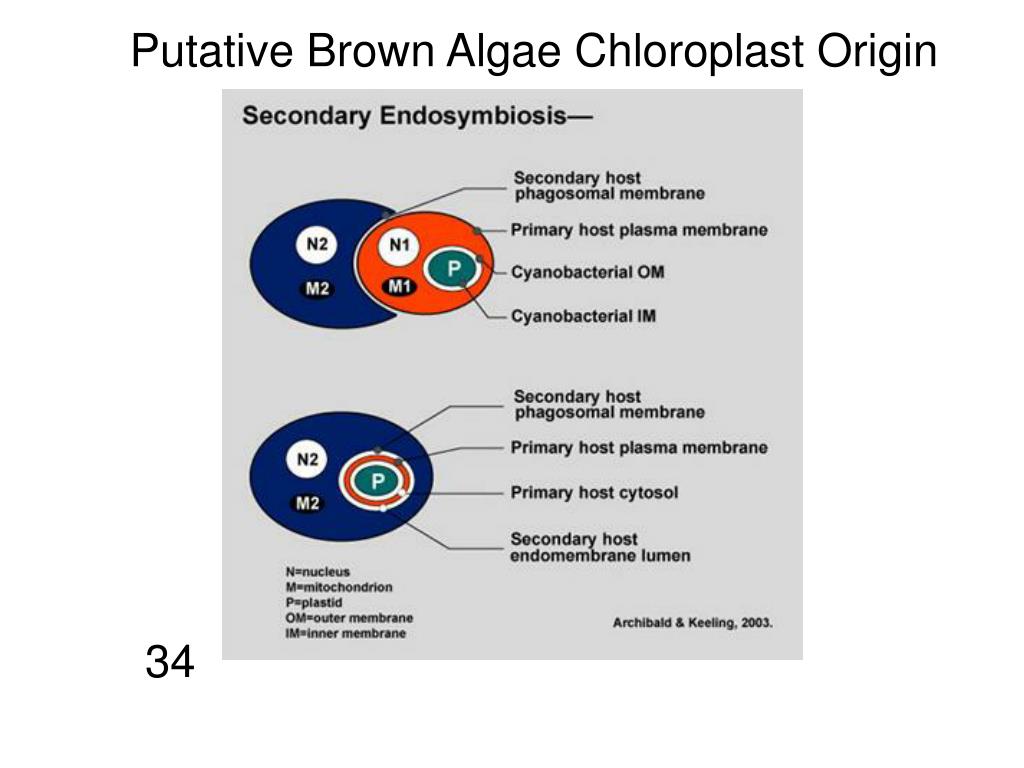 Putative Brown Algae Chloroplast Origin

Secondary Endosymbiosis—

N2
M2
N1
M1
P

Secondary host phagosomal membrane
Primary host plasma membrane
Cyanobacterial OM
Cyanobacterial IM

N2
M2
P

Secondary host phagosomal membrane
Primary host plasma membrane
Primary host cytosol
Secondary host endomembrane lumen

N=nucleus
M=mitochondrion
P=plastid
OM=outer membrane
IM=inner membrane

Archibald & Keeling, 2003.

34